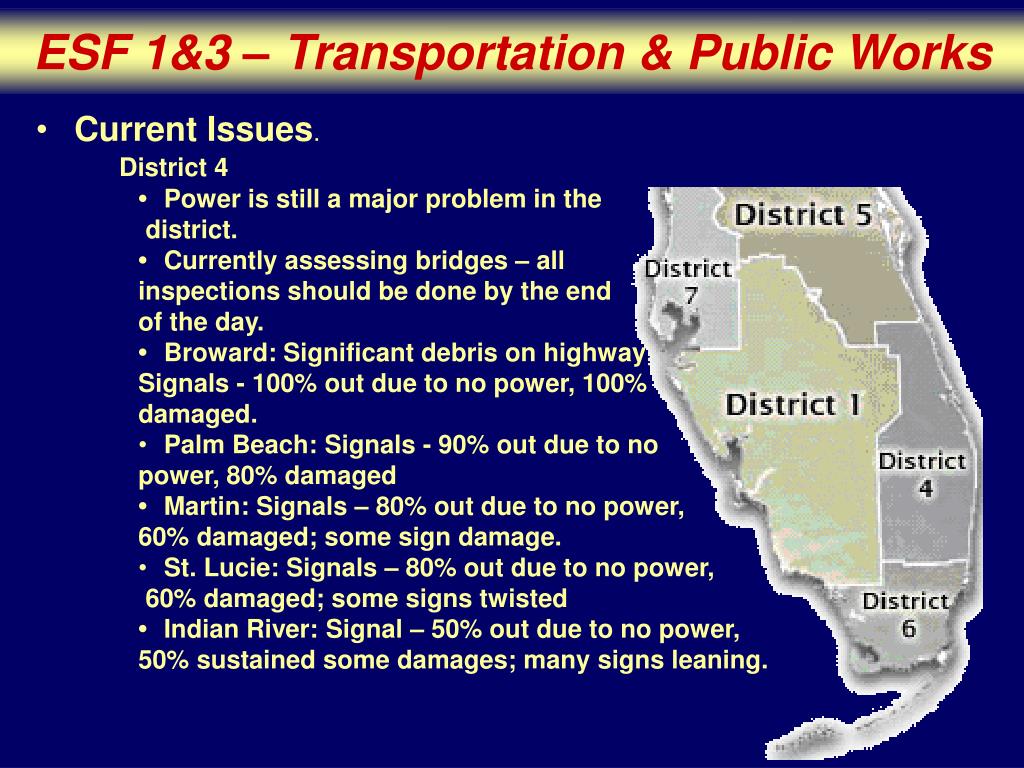 ESF 1&3 – Transportation & Public Works

• Current Issues.

District 4

• Power is still a major problem in the district.

• Currently assessing bridges – all inspections should be done by the end of the day.

• Broward: Significant debris on highway Signals - 100% out due to no power, 100% damaged.

• Palm Beach: Signals - 90% out due to no power, 80% damaged

• Martin: Signals – 80% out due to no power, 60% damaged; some sign damage.

• St. Lucie: Signals – 80% out due to no power, 60% damaged; some signs twisted

• Indian River: Signal – 50% out due to no power, 50% sustained some damages; many signs leaning.

District 5

District 7

District 1

District 4

District 6